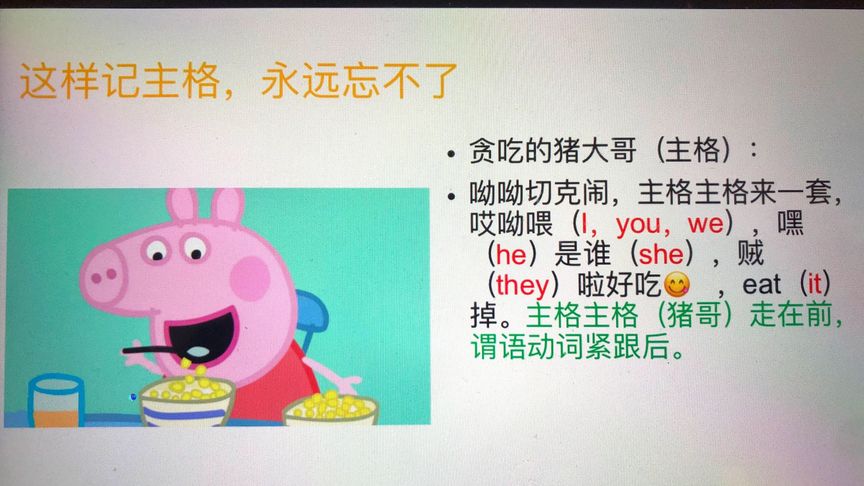 这样记主格，永远忘不了

• 贪吃的猪大哥（主格）：

• 呦呦切克闹，主格主格来一套，哎呦喂（I，you，we），嘿（he）是谁（she），贼（they）啦好吃😋，eat（it）掉。主格主格（猪哥）走在前，谓语动词紧跟后。